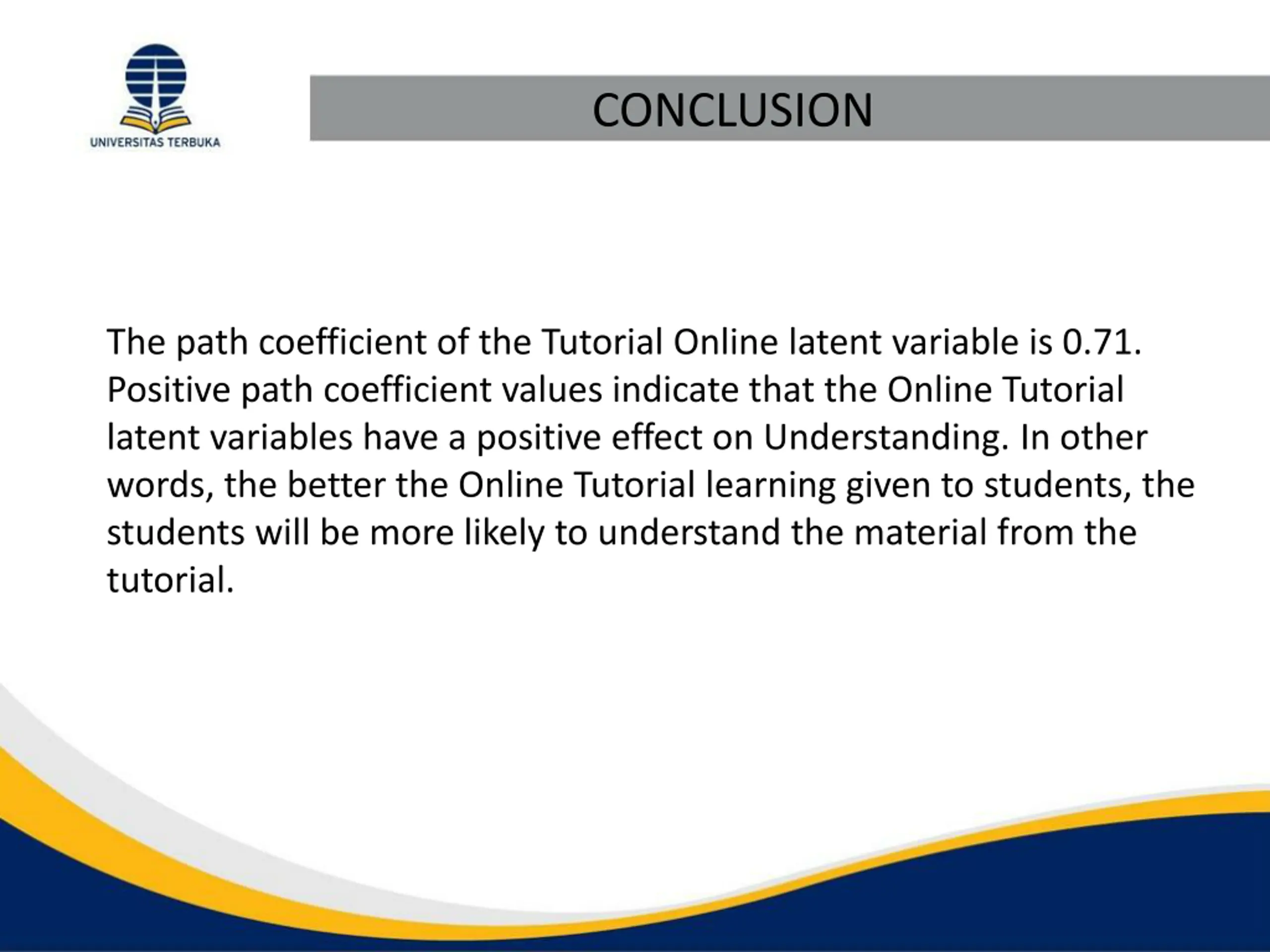 UNIVERSITAS TERBUKA

CONCLUSION

The path coefficient of the Tutorial Online latent variable is 0.71. Positive path coefficient values indicate that the Online Tutorial latent variables have a positive effect on Understanding. In other words, the better the Online Tutorial learning given to students, the students will be more likely to understand the material from the tutorial.